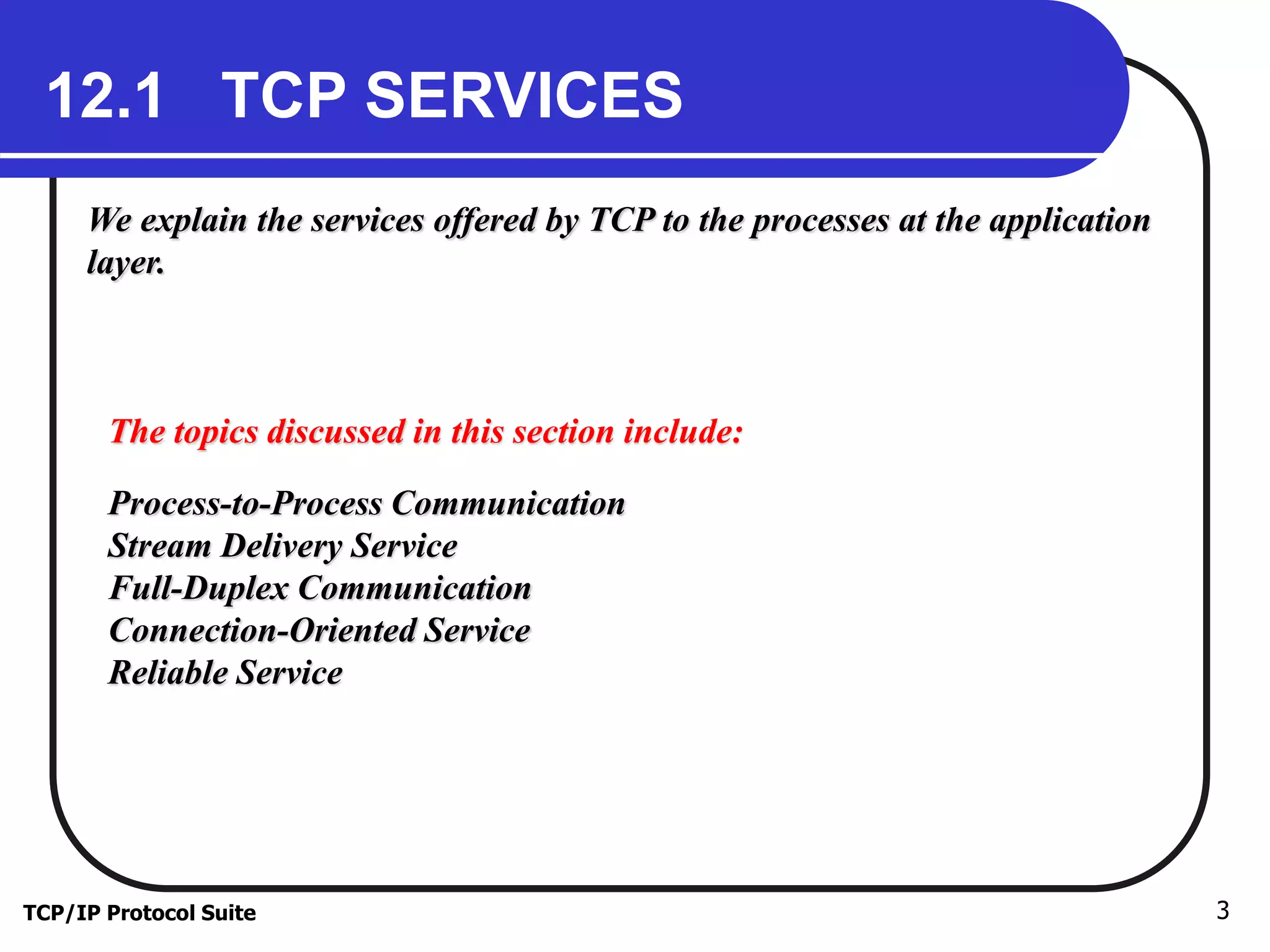 12.1 TCP SERVICES

We explain the services offered by TCP to the processes at the application layer.

The topics discussed in this section include:

Process-to-Process Communication
Stream Delivery Service
Full-Duplex Communication
Connection-Oriented Service
Reliable Service

TCP/IP Protocol Suite

3